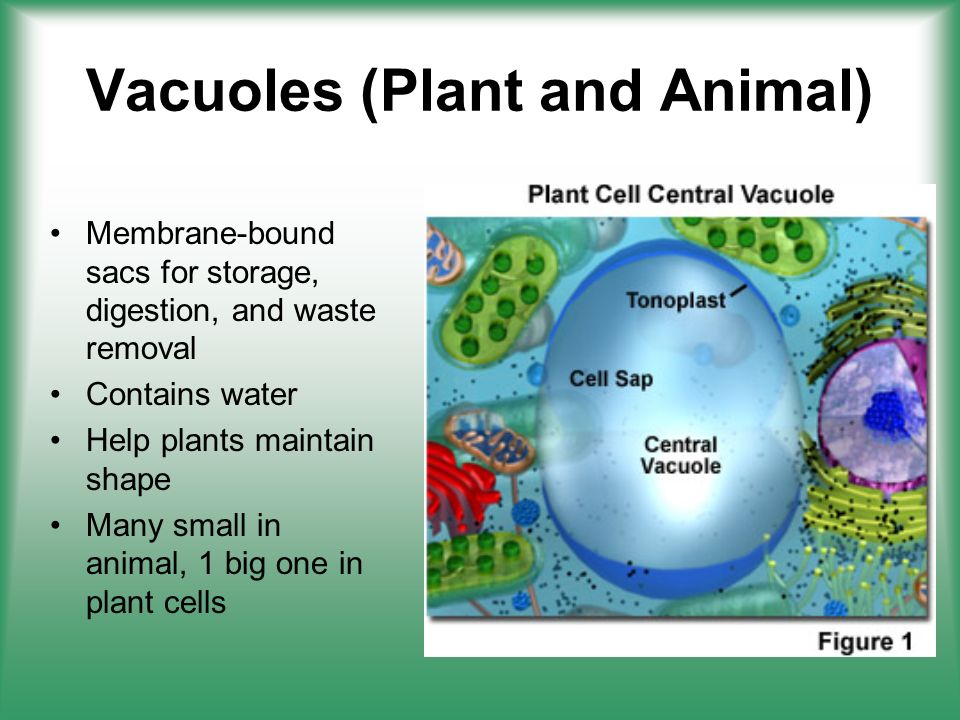 Vacuoles (Plant and Animal)

• Membrane-bound sacs for storage, digestion, and waste removal
• Contains water
• Help plants maintain shape
• Many small in animal, 1 big one in plant cells

Plant Cell Central Vacuole

Tonoplast

Cell Sap

Central Vacuole

Figure 1